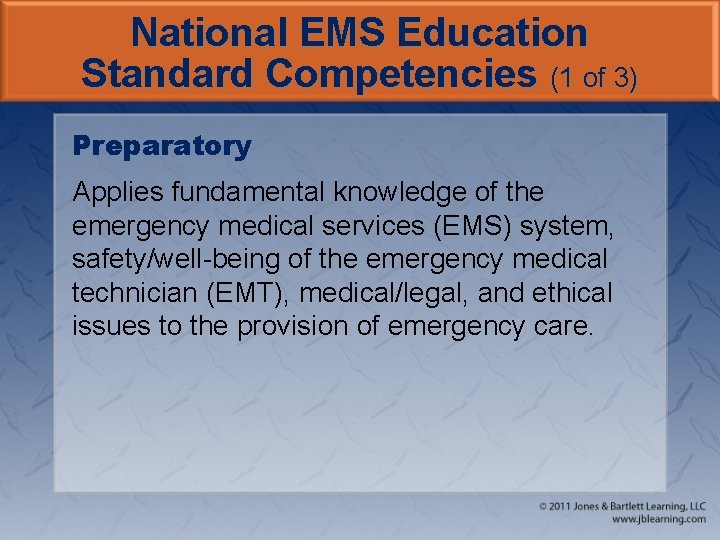 National EMS Education Standard Competencies (1 of 3)

Preparatory

Applies fundamental knowledge of the emergency medical services (EMS) system, safety/well-being of the emergency medical technician (EMT), medical/legal, and ethical issues to the provision of emergency care.

© 2011 Jones & Bartlett Learning, LLC
www.jblearning.com